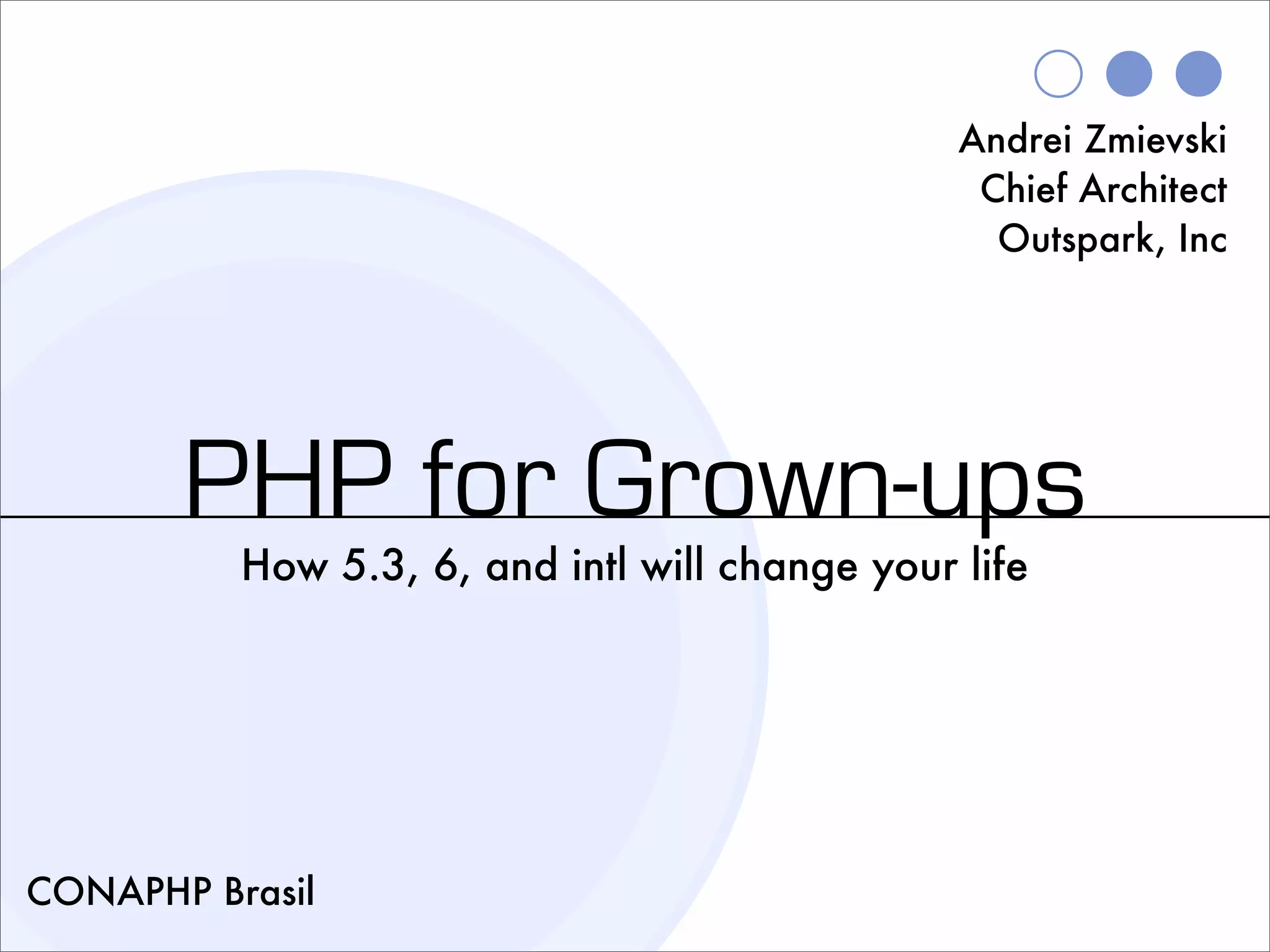 Andrei Zmievski
Chief Architect
Outspark, Inc

PHP for Grown-ups

How 5.3, 6, and intl will change your life

CONAPHP Brasil